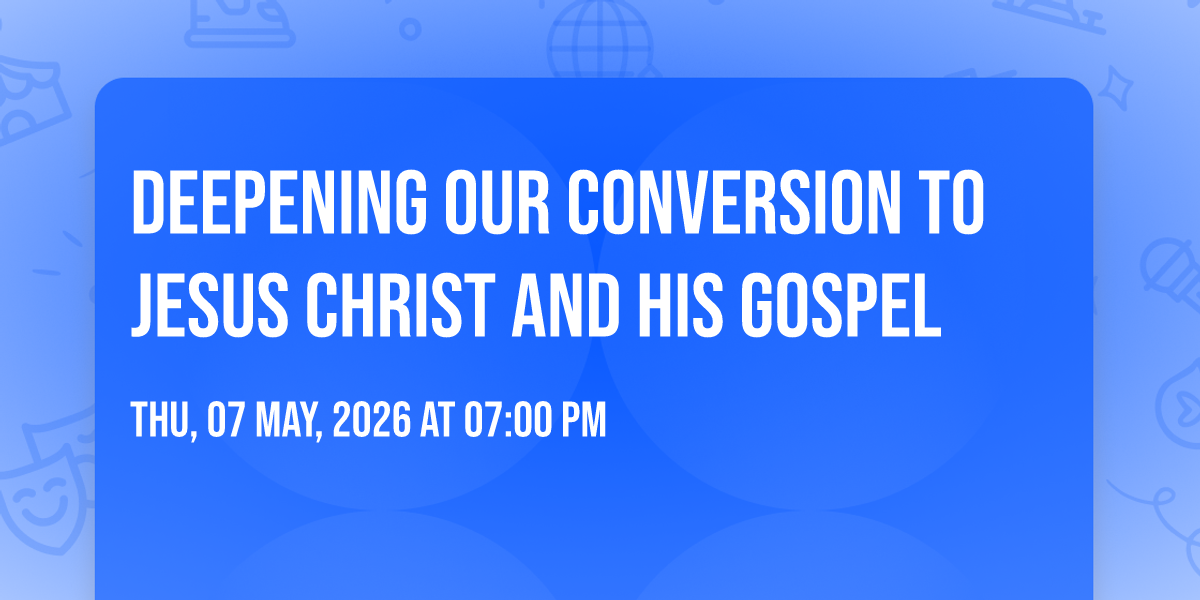 DEEPENING OUR CONVERSION TO JESUS CHRIST AND HIS GOSPEL

THU, 07 MAY, 2026 AT 07:00 PM